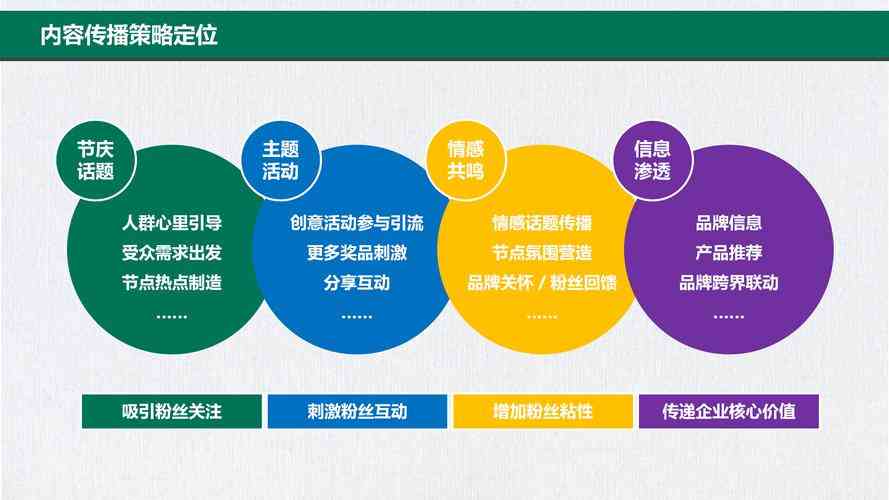 内容传播策略定位

节庆话题

人群心里引导
受众需求出发
节点热点制造
……

主题活动

创意活动参与引流
更多奖品刺激
分享互动
……

情感共鸣

情感话题传播
节点氛围营造
品牌关怀 / 粉丝回馈
……

信息渗透

品牌信息
产品推荐
品牌跨界联动
……

吸引粉丝关注

刺激粉丝互动

增加粉丝粘性

传递企业核心价值